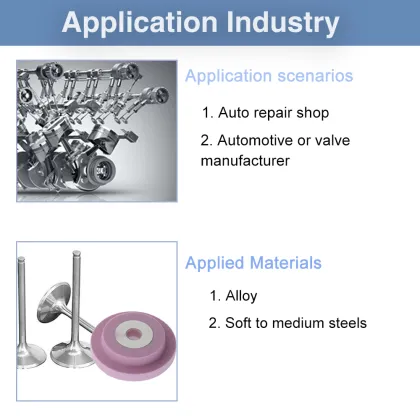 Application Industry

Application scenarios

1. Auto repair shop

2. Automotive or valve manufacturer

Applied Materials

1. Alloy

2. Soft to medium steels